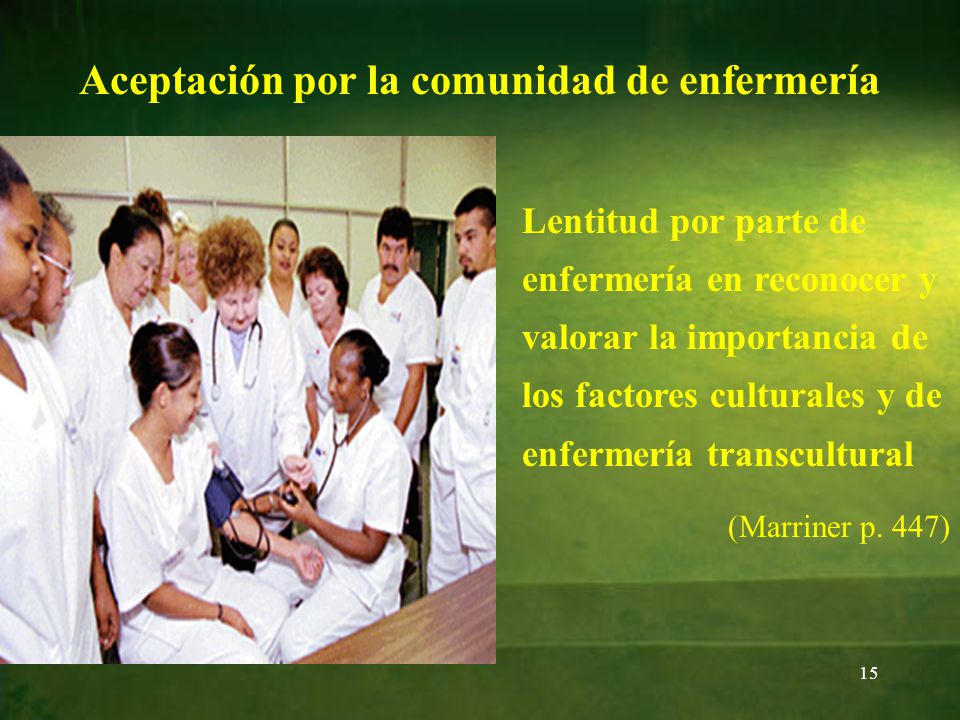 Aceptación por la comunidad de enfermería

Lentitud por parte de enfermería en reconocer y valorar la importancia de los factores culturales y de enfermería transcultural

(Marriner p. 447)

15